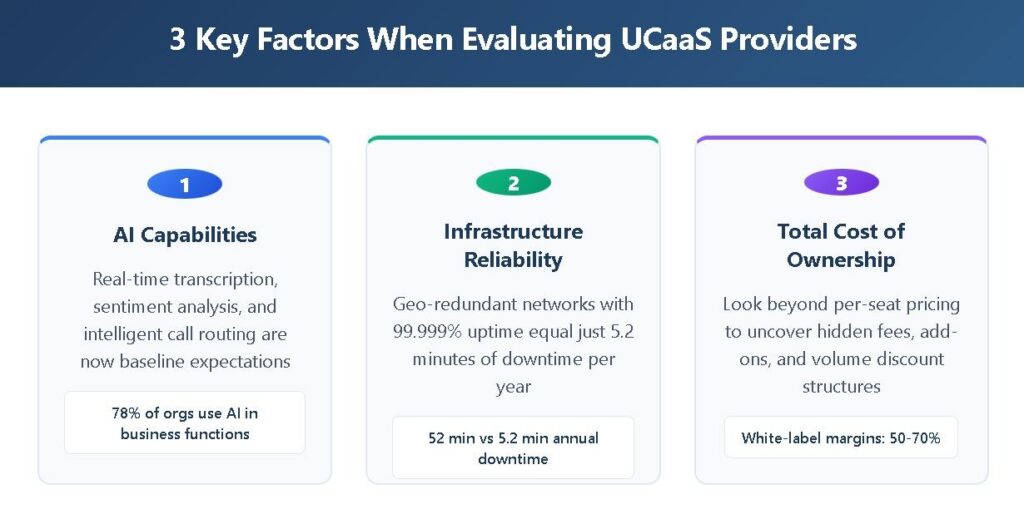 3 Key Factors When Evaluating UCaaS Providers

1

AI Capabilities

Real-time transcription, sentiment analysis, and intelligent call routing are now baseline expectations

78% of orgs use AI in business functions

2

Infrastructure Reliability

Geo-redundant networks with 99.999% uptime equal just 5.2 minutes of downtime per year

52 min vs 5.2 min annual downtime

3

Total Cost of Ownership

Look beyond per-seat pricing to uncover hidden fees, add-ons, and volume discount structures

White-label margins: 50-70%